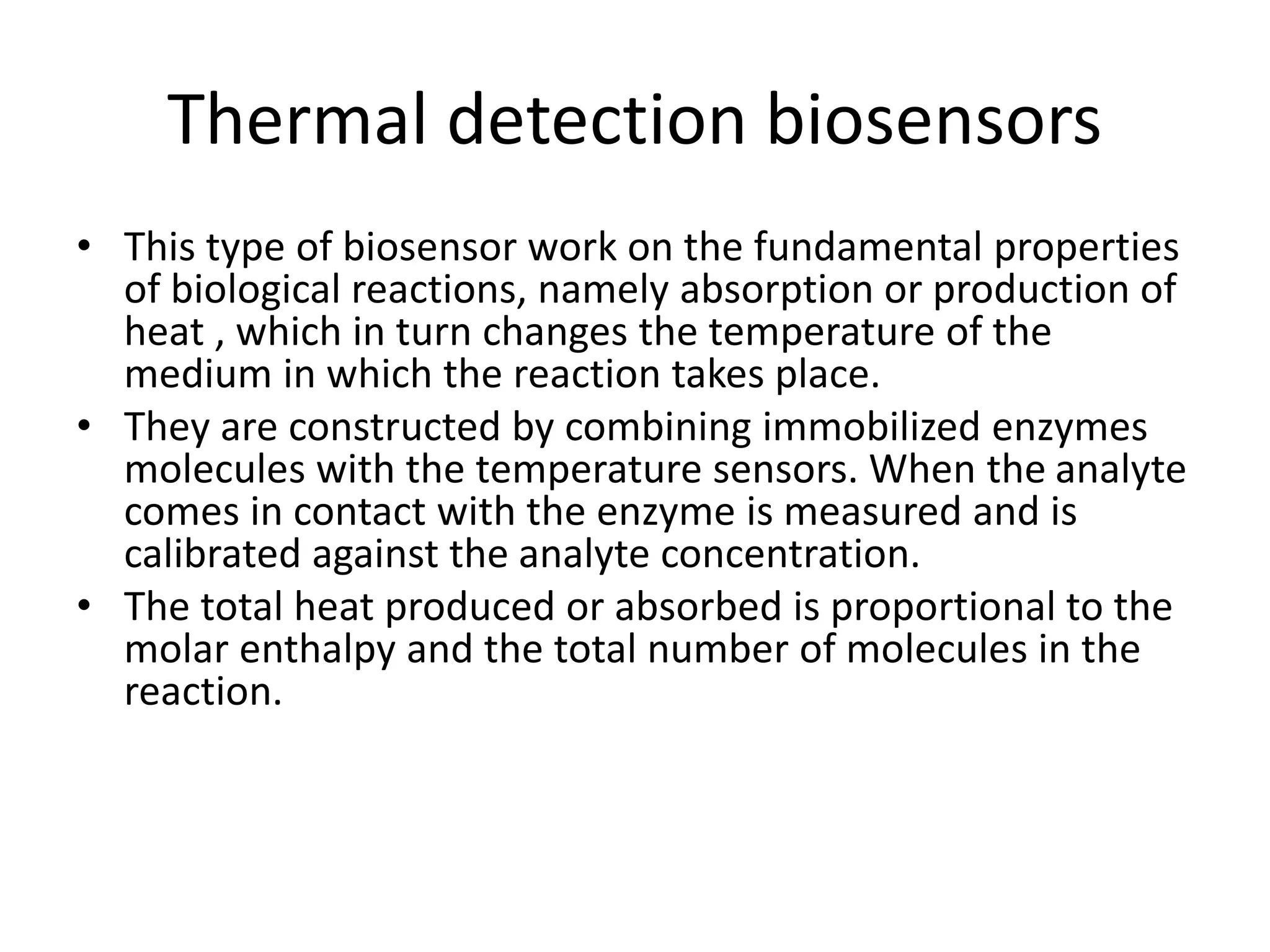 Thermal detection biosensors

• This type of biosensor work on the fundamental properties of biological reactions, namely absorption or production of heat , which in turn changes the temperature of the medium in which the reaction takes place.
• They are constructed by combining immobilized enzymes molecules with the temperature sensors. When the analyte comes in contact with the enzyme is measured and is calibrated against the analyte concentration.
• The total heat produced or absorbed is proportional to the molar enthalpy and the total number of molecules in the reaction.